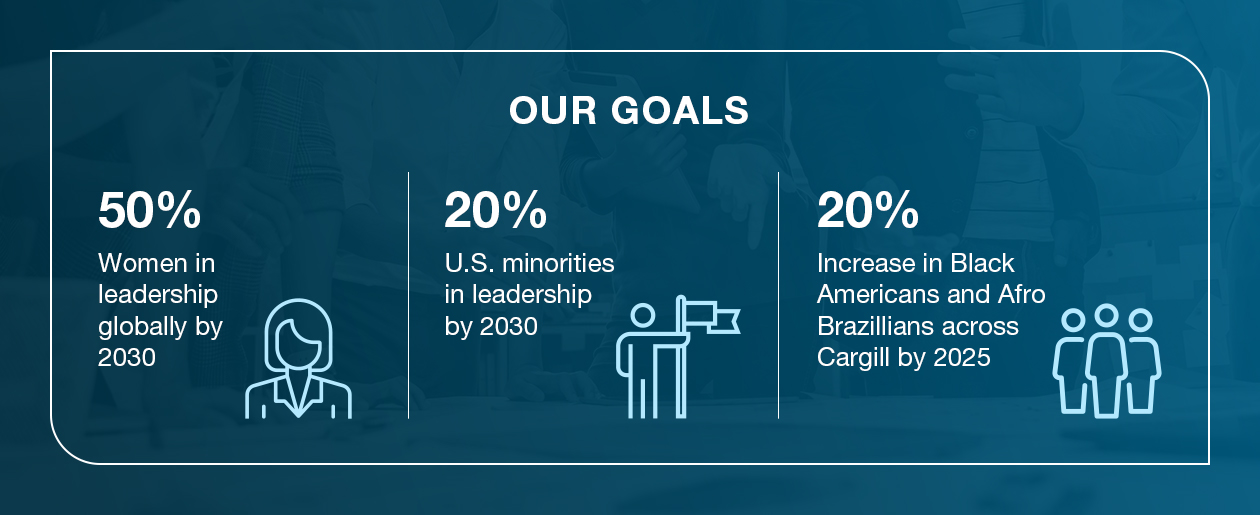 OUR GOALS

50%

Women in leadership globally by 2030

20%

U.S. minorities in leadership by 2030

20%

Increase in Black Americans and Afro Brazillians across Cargill by 2025